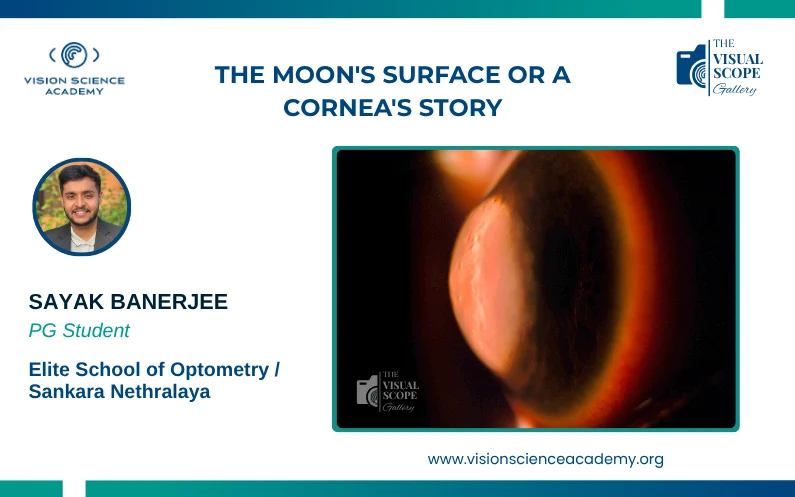 VISION SCIENCE ACADEMY

THE MOON'S SURFACE OR A CORNEA'S STORY

THE VISUAL SCOPE Gallery

SAYAK BANERJEE
PG Student

Elite School of Optometry / Sankara Nethralaya

THE VISUAL SCOPE Gallery

www.visionscienceacademy.org